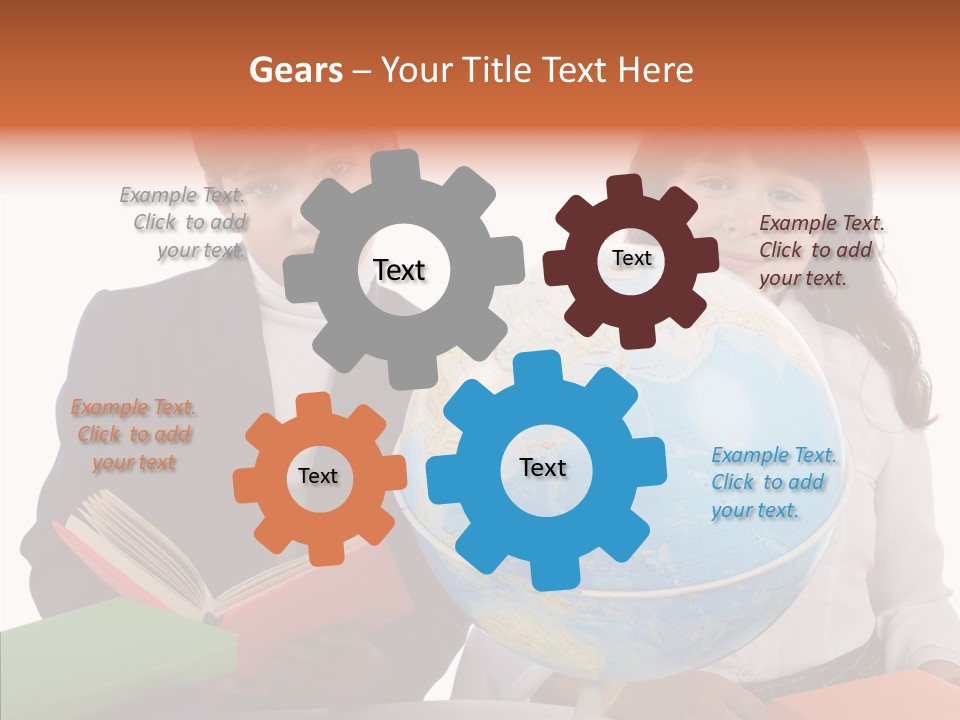 Gears – Your Title Text Here

Example Text. Click to add your text.

Text

Text

Example Text. Click to add your text.

Example Text. Click to add your text

Text

Text

Example Text. Click to add your text.